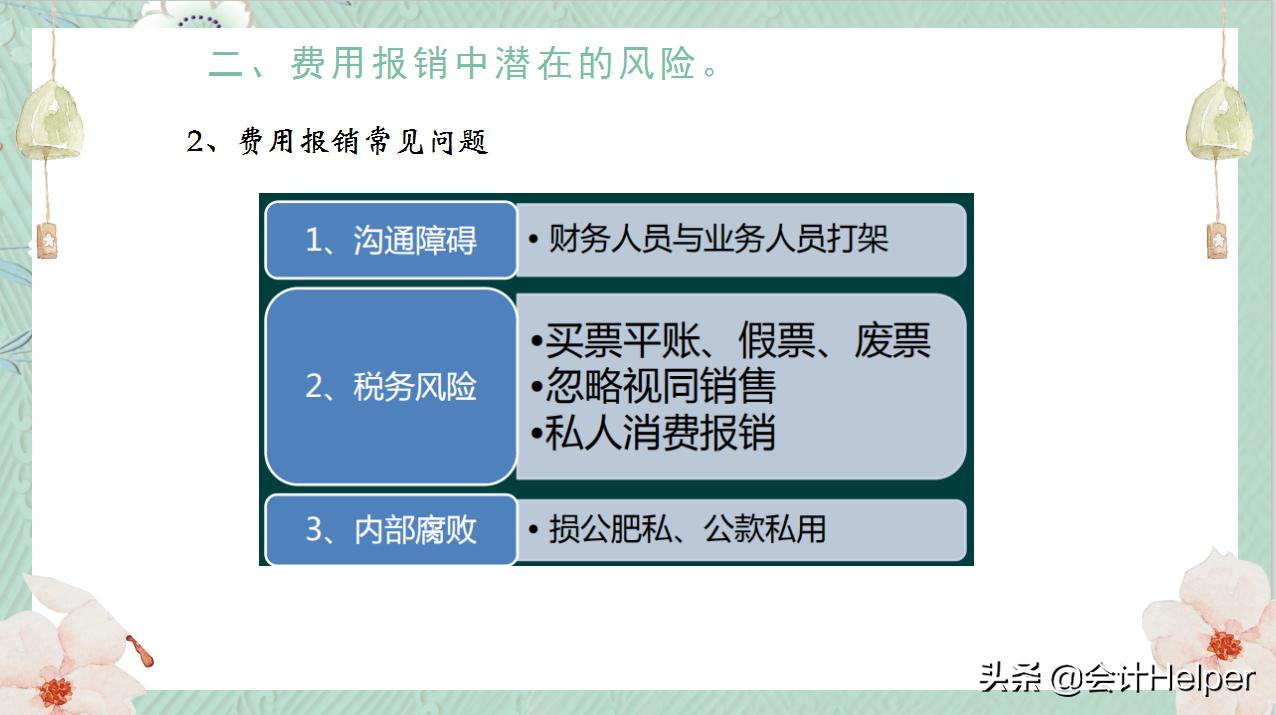 二、费用报销中潜在的风险。

2、费用报销常见问题

1、沟通障碍

• 财务人员与业务人员打架

2、税务风险

•买票平账、假票、废票
•忽略视同销售
•私人消费报销

3、内部腐败

• 损公肥私、公款私用

头条 @会计Helper